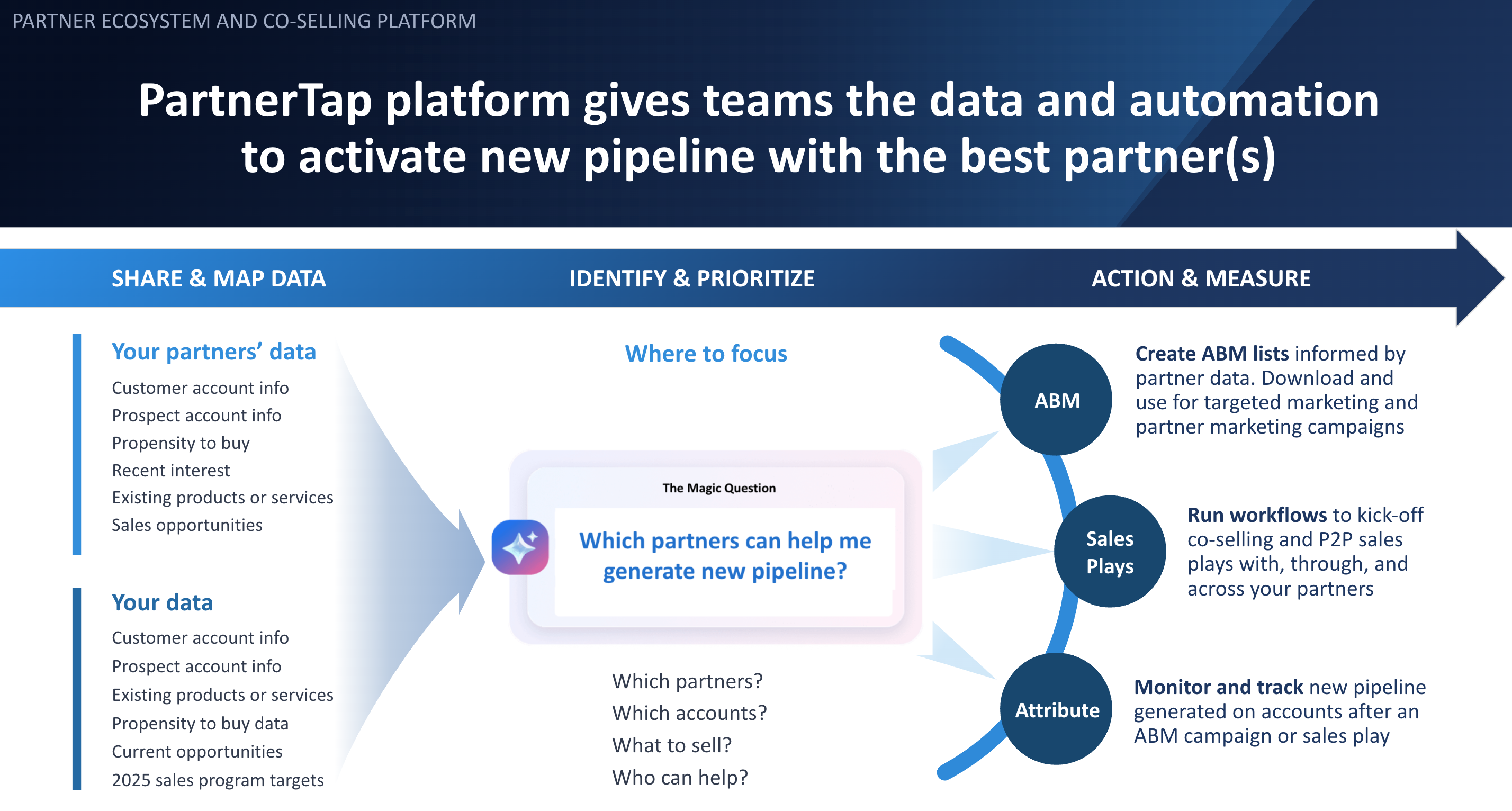 PARTNER ECOSYSTEM AND CO-SELLING PLATFORM

PartnerTap platform gives teams the data and automation to activate new pipeline with the best partner(s)

SHARE & MAP DATA

IDENTIFY & PRIORITIZE

ACTION & MEASURE

Your partners' data

Customer account info
Prospect account info
Propensity to buy
Recent interest
Existing products or services
Sales opportunities

Your data

Customer account info
Prospect account info
Existing products or services
Propensity to buy data
Current opportunities
2025 sales program targets

Where to focus

The Magic Question

Which partners can help me generate new pipeline?

Which partners?
Which accounts?
What to sell?
Who can help?

ABM

Create ABM lists informed by partner data. Download and use for targeted marketing and partner marketing campaigns

Sales Plays

Run workflows to kick-off co-selling and P2P sales plays with, through, and across your partners

Attribute

Monitor and track new pipeline generated on accounts after an ABM campaign or sales play